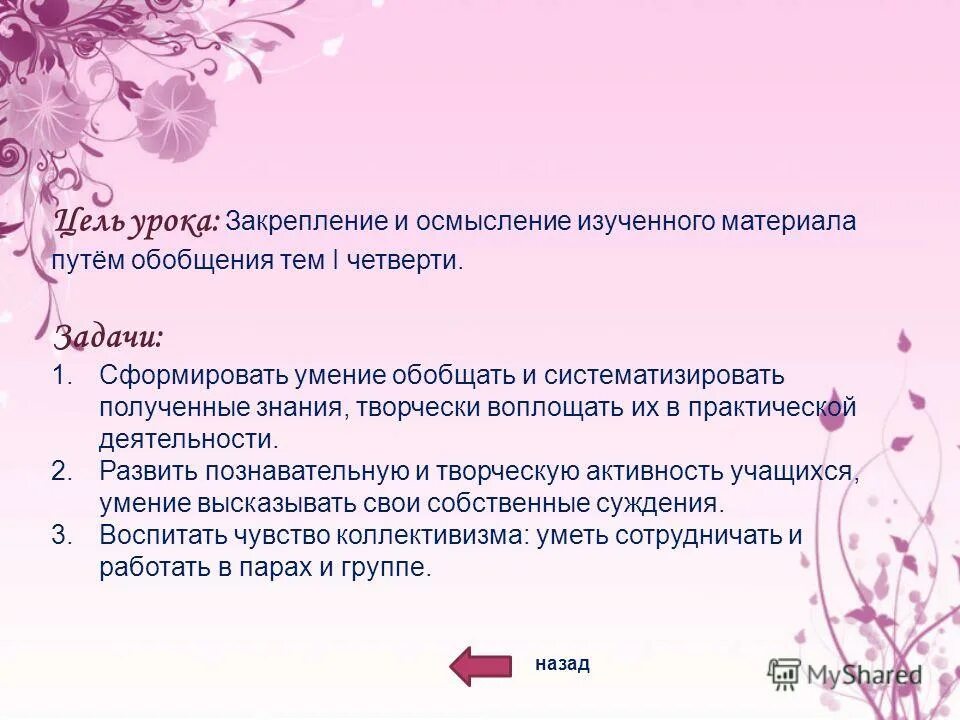 Цель урока: Закрепление и осмысление изученного материала путём обобщения тем I четверти.

Задачи:
1. Сформировать умение обобщать и систематизировать полученные знания, творчески воплощать их в практической деятельности.
2. Развить познавательную и творческую активность учащихся, умение высказывать свои собственные суждения.
3. Воспитать чувство коллективизма: уметь сотрудничать и работать в парах и группе.

назад

MyShared